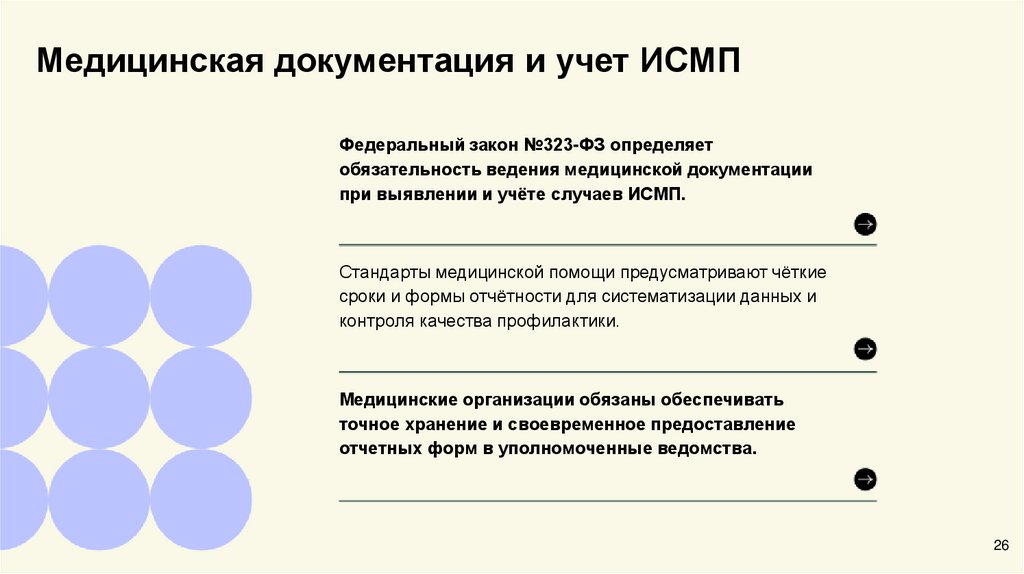 Медицинская документация и учет ИСМП

Федеральный закон №323-ФЗ определяет обязательность ведения медицинской документации при выявлении и учёте случаев ИСМП.

Стандарты медицинской помощи предусматривают чёткие сроки и формы отчётности для систематизации данных и контроля качества профилактики.

Медицинские организации обязаны обеспечивать точное хранение и своевременное предоставление отчетных форм в уполномоченные ведомства.

26